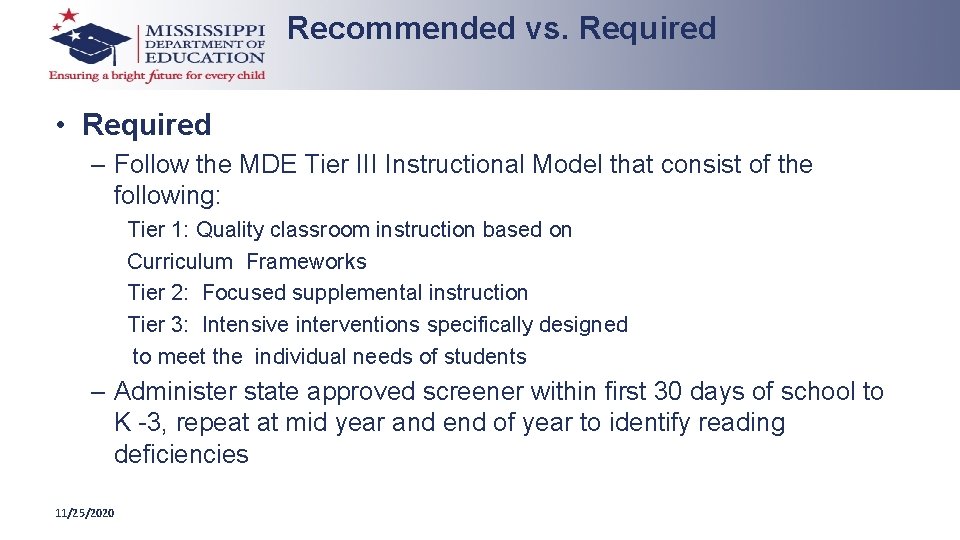 MISSISSIPPI DEPARTMENT OF EDUCATION
Ensuring a bright future for every child

Recommended vs. Required

• Required

– Follow the MDE Tier III Instructional Model that consist of the following:

Tier 1: Quality classroom instruction based on Curriculum Frameworks
Tier 2: Focused supplemental instruction
Tier 3: Intensive interventions specifically designed to meet the individual needs of students

– Administer state approved screener within first 30 days of school to K -3, repeat at mid year and end of year to identify reading deficiencies

11/25/2020